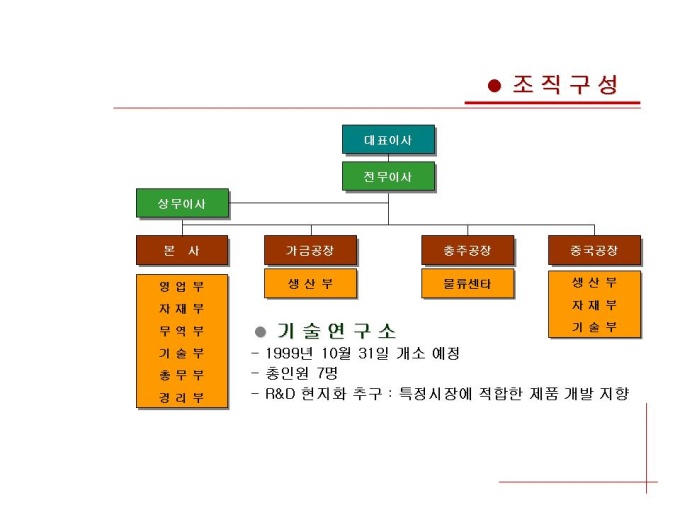 ● 조직구성

대표이사

전무이사

상무이사

본 사

영업부
자재부
무역부
기술부
총무부
경리부

가금공장

생산부

충주공장

물류센타

중국공장

생산부
자재부
기술부

● 기술연구소
- 1999년 10월 31일 개소 예정
- 총인원 7명
- R&D 현지화 추구 : 특정시장에 적합한 제품 개발 지향